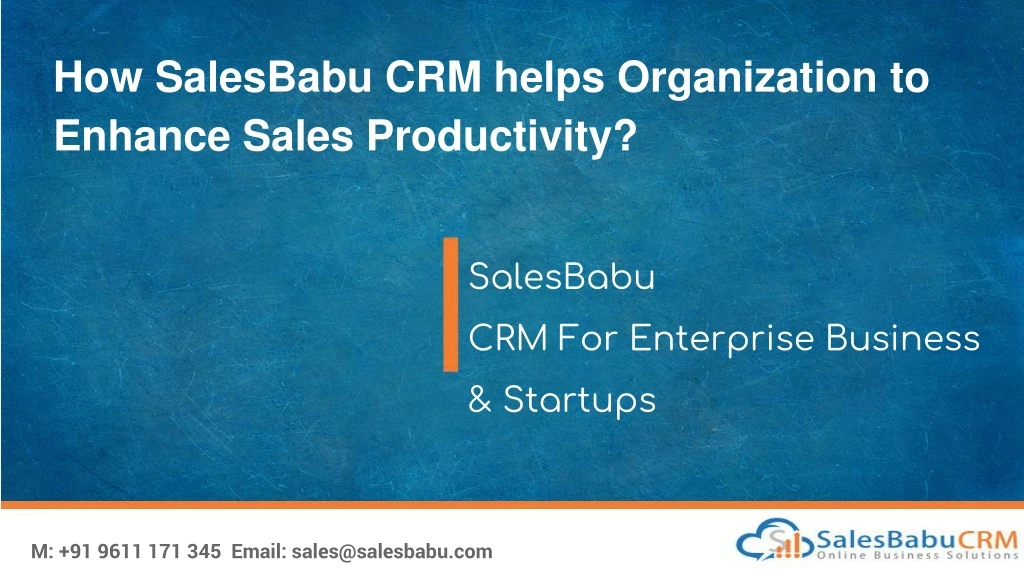 How SalesBabu CRM helps Organization to Enhance Sales Productivity?

SalesBabu
CRM For Enterprise Business
& Startups

M: +91 9611 171 345 Email: sales@salesbabu.com

SalesBabuCRM
Online Business Solutions